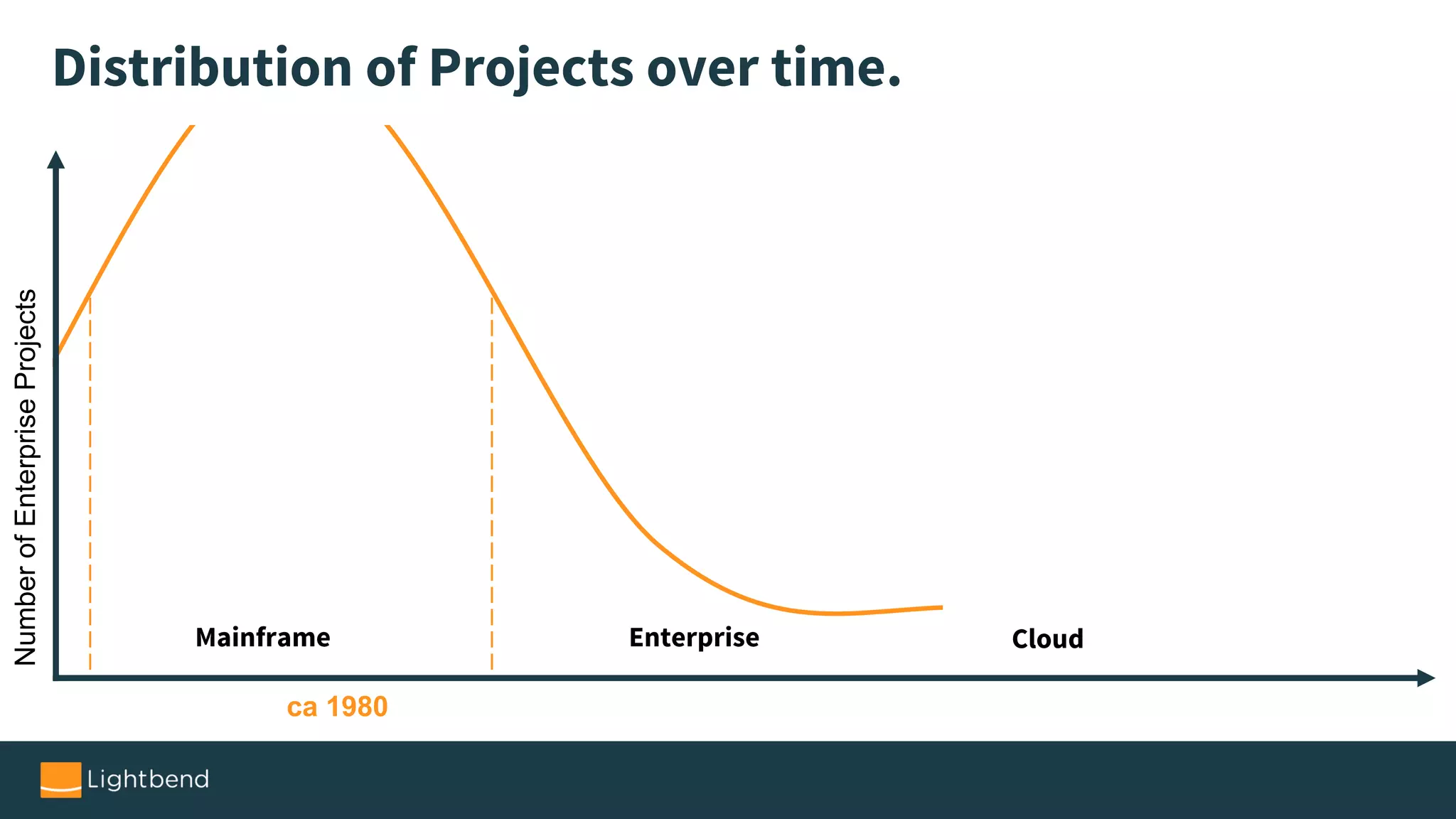 Distribution of Projects over time.

Number of Enterprise Projects

Mainframe

Enterprise

Cloud

ca 1980

Lightbend